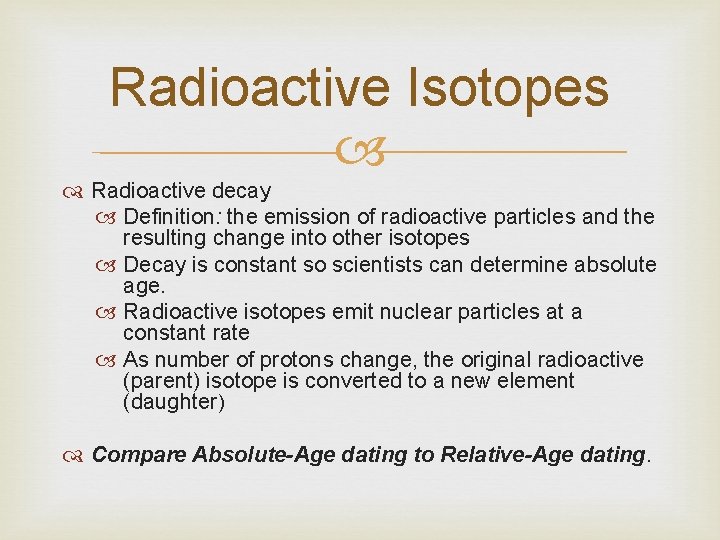 Radioactive Isotopes

Radioactive decay
Definition: the emission of radioactive particles and the resulting change into other isotopes
Decay is constant so scientists can determine absolute age.
Radioactive isotopes emit nuclear particles at a constant rate
As number of protons change, the original radioactive (parent) isotope is converted to a new element (daughter)

Compare Absolute-Age dating to Relative-Age dating.